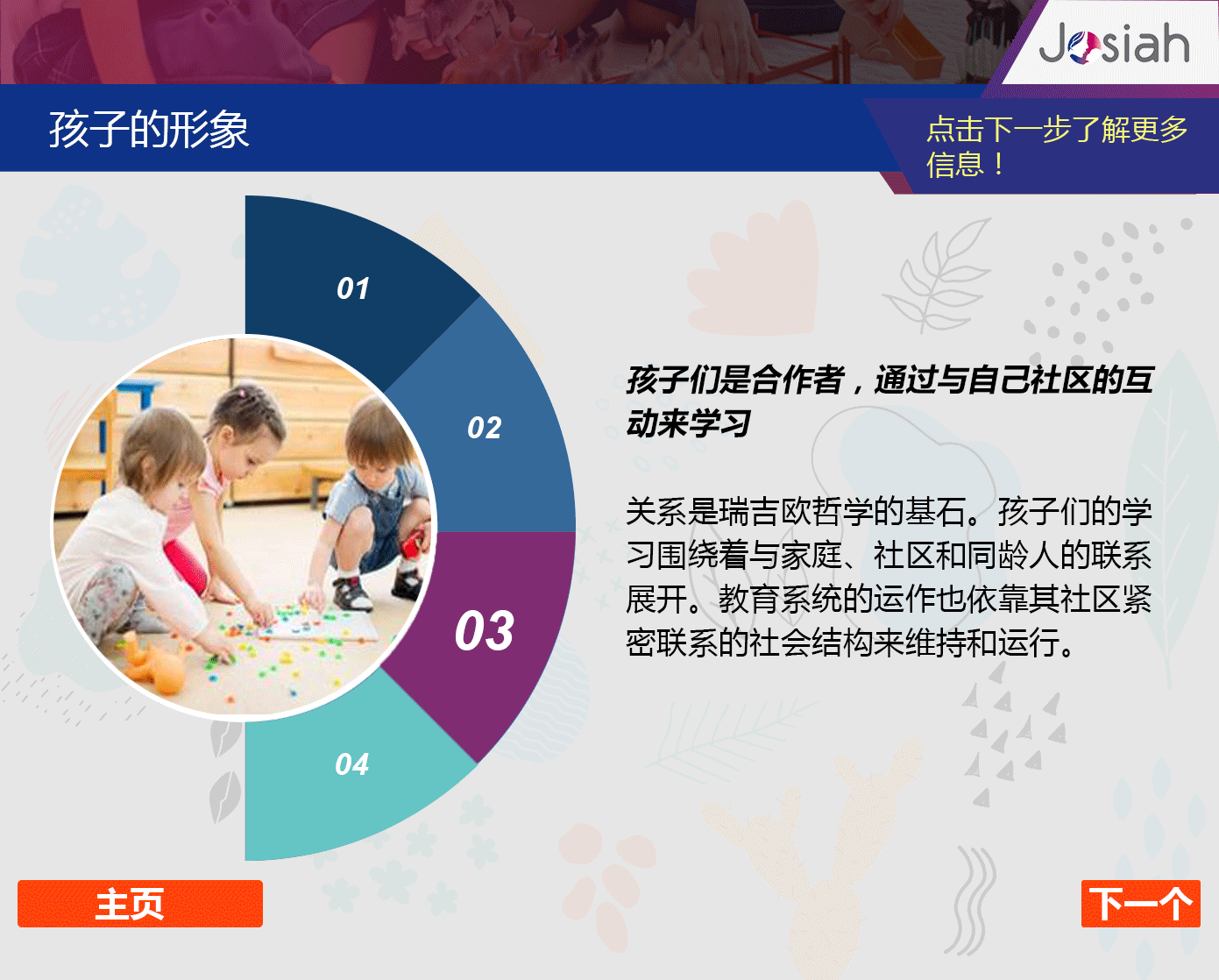 Josiah

孩子的形象

点击下一步了解更多信息！

01

02

03

04

孩子们是合作者，通过与自己社区的互动来学习

关系是瑞吉欧哲学的基石。孩子们的学习围绕着与家庭、社区和同龄人的联系展开。教育系统的运作也依靠其社区紧密联系的社会结构来维持和运行。

主页

下一个